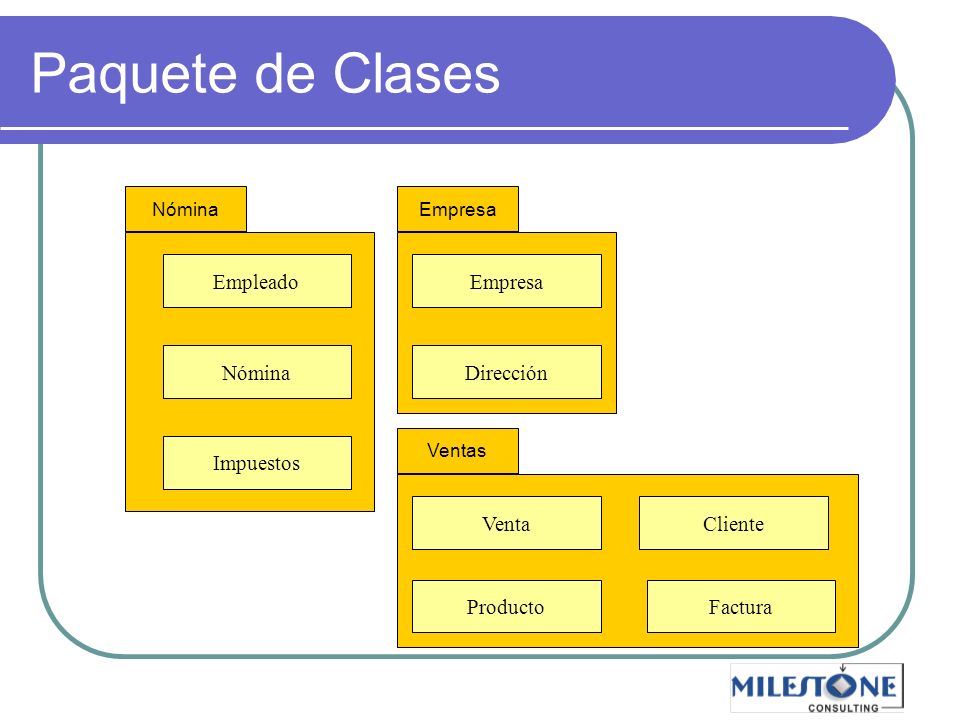 Paquete de Clases

Nómina

Empleado

Nómina

Impuestos

Empresa

Empresa

Dirección

Ventas

Venta

Cliente

Producto

Factura

MILESTONE
CONSULTING